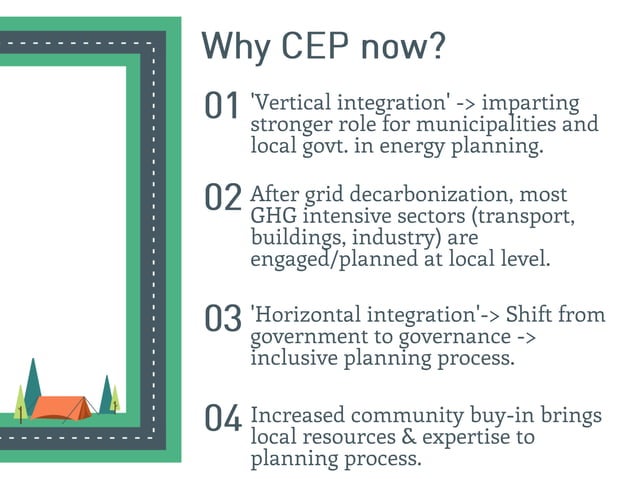 Why CEP now?

01 'Vertical integration' -> imparting stronger role for municipalities and local govt. in energy planning.

02 After grid decarbonization, most GHG intensive sectors (transport, buildings, industry) are engaged/planned at local level.

03 'Horizontal integration'-> Shift from government to governance -> inclusive planning process.

04 Increased community buy-in brings local resources & expertise to planning process.